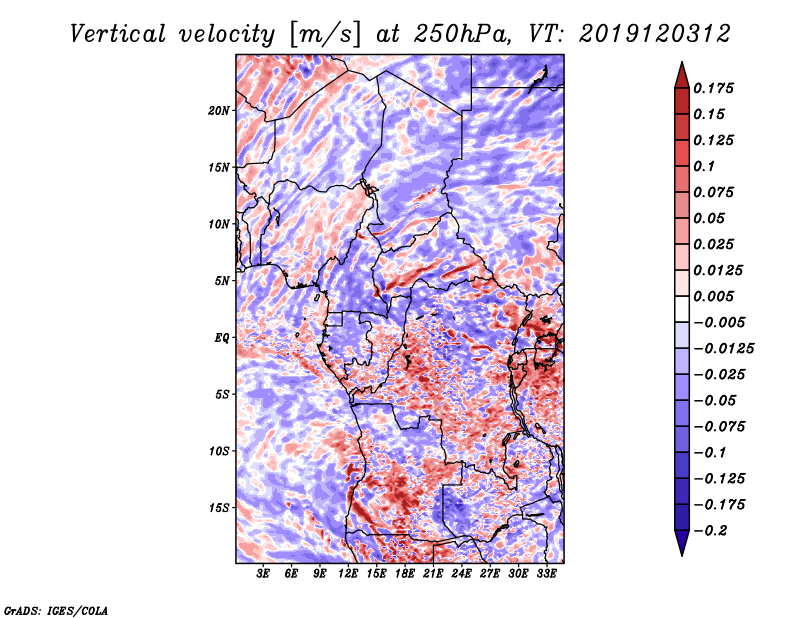 Vertical velocity [m/s] at 250hPa, VT: 2019120312

20N
15N
10N
5N
EQ
5S
10S
15S

3E 6E 9E 12E 15E 18E 21E 24E 27E 30E 33E

0.175
0.15
0.125
0.1
0.075
0.05
0.025
0.0125
0.005
−0.005
−0.0125
−0.025
−0.05
−0.075
−0.1
−0.125
−0.175
−0.2

GrADS: IGES/COLA